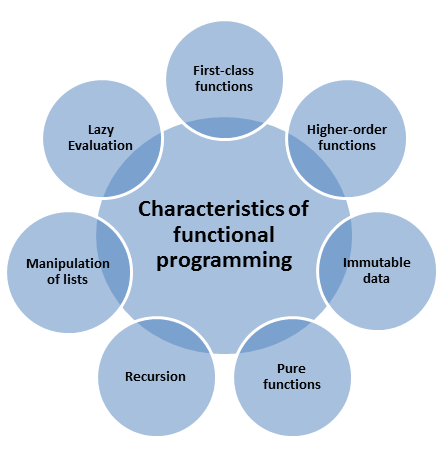 Characteristics of functional programming

First-class functions

Higher-order functions

Immutable data

Pure functions

Recursion

Manipulation of lists

Lazy Evaluation